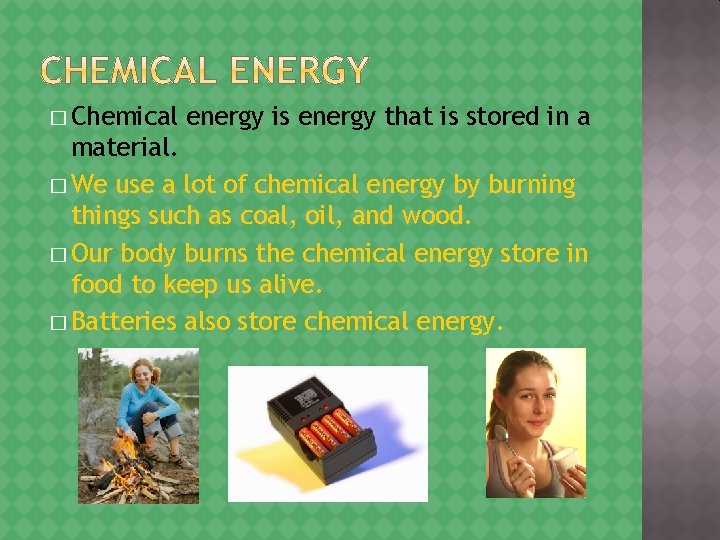 CHEMICAL ENERGY

□ Chemical energy is energy that is stored in a material.

□ We use a lot of chemical energy by burning things such as coal, oil, and wood.

□ Our body burns the chemical energy store in food to keep us alive.

□ Batteries also store chemical energy.